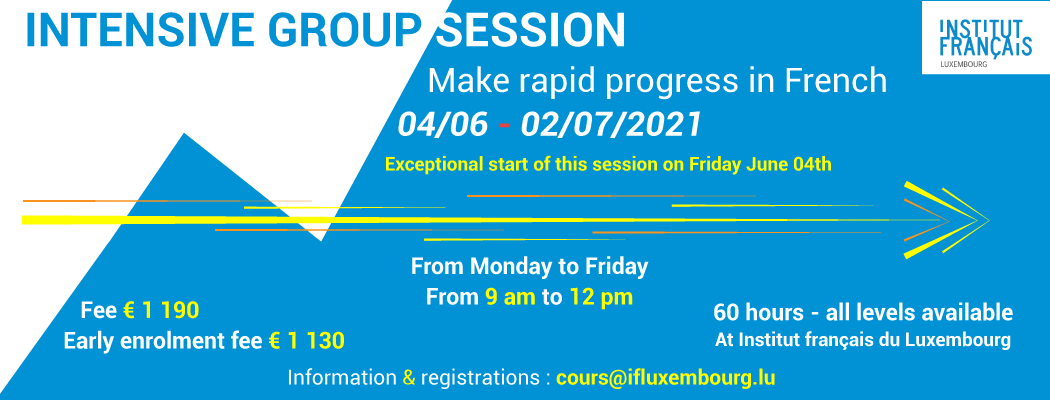 INTENSIVE GROUP SESSION

INSTITUT FRANÇAIS LUXEMBOURG

Make rapid progress in French

04/06 - 02/07/2021

Exceptional start of this session on Friday June 04th

From Monday to Friday
From 9 am to 12 pm

Fee € 1 190
Early enrolment fee € 1 130

60 hours - all levels available
At Institut français du Luxembourg

Information & registrations : cours@ifluxembourg.lu